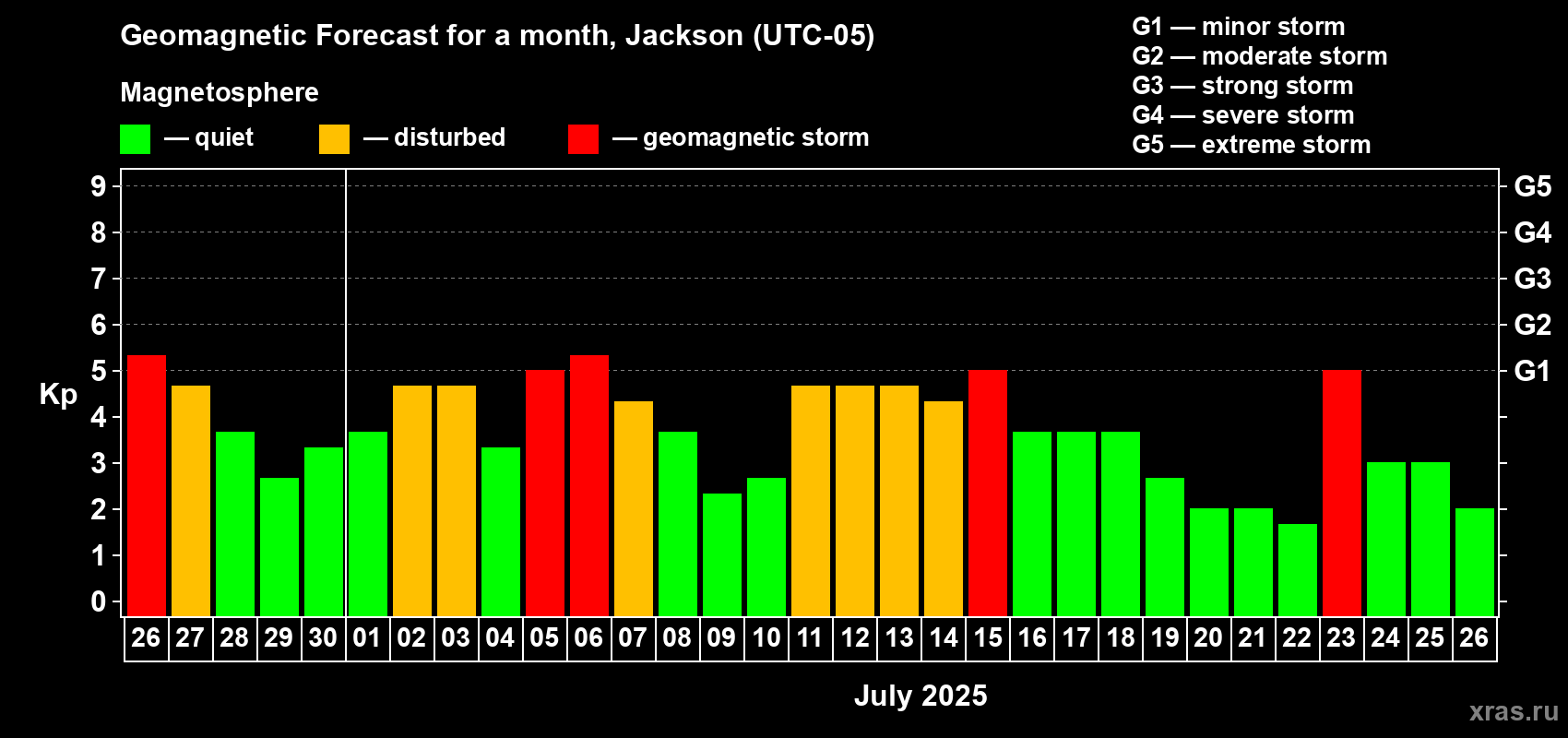 Geomagnetic Forecast for a month, Jackson (UTC-05)

Magnetosphere

— quiet — disturbed — geomagnetic storm

G1 — minor storm
G2 — moderate storm
G3 — strong storm
G4 — severe storm
G5 — extreme storm

Kp

9
8
7
6
5
4
3
2
1
0

G5
G4
G3
G2
G1

26 27 28 29 30 01 02 03 04 05 06 07 08 09 10 11 12 13 14 15 16 17 18 19 20 21 22 23 24 25 26

July 2025

xras.ru